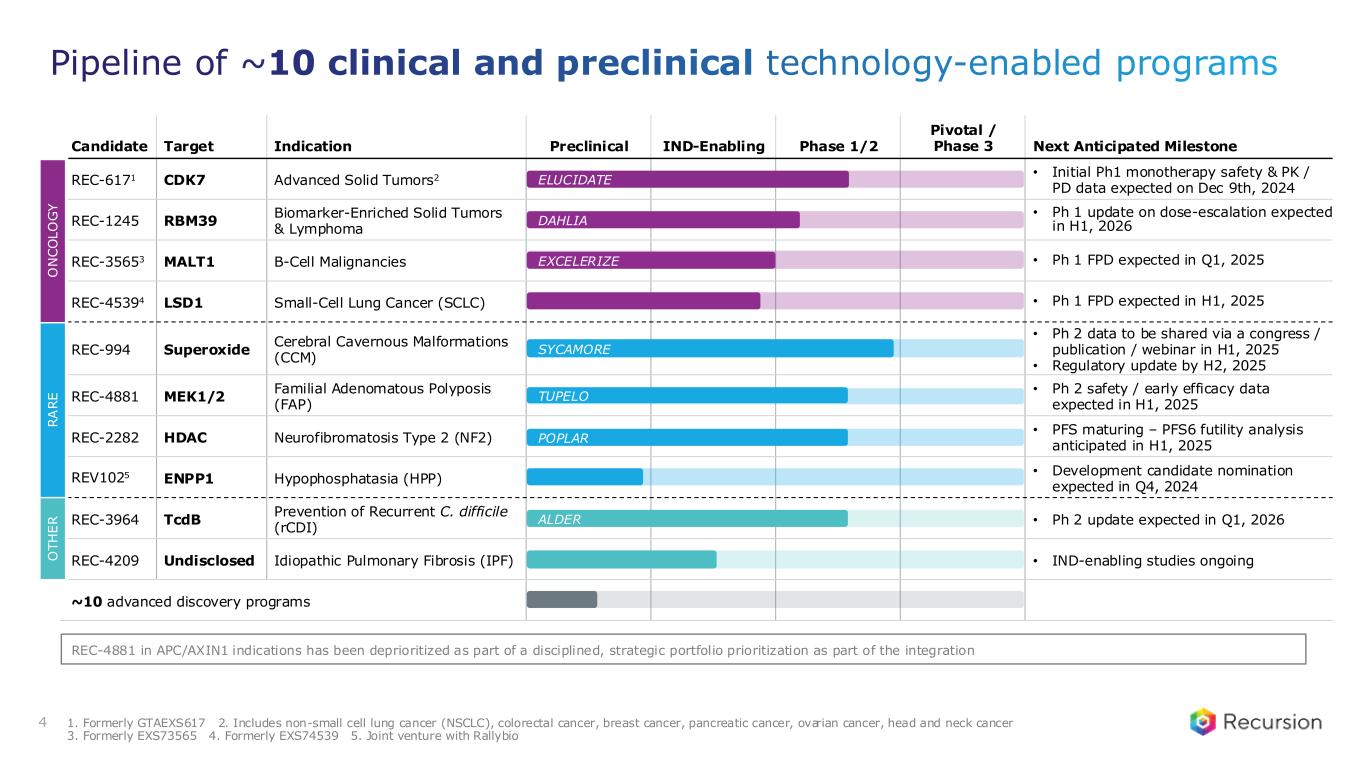 Pipeline of ~10 clinical and preclinical technology-enabled programs

| | Candidate | Target | Indication | Preclinical | IND-Enabling | Phase 1/2 | Pivotal / Phase 3 | Next Anticipated Milestone |
|---|---|---|---|---|---|---|---|---|
| ONCOLOGY | REC-617$^1$ | CDK7 | Advanced Solid Tumors$^2$ | ELUCIDATE | | | | • Initial Ph1 monotherapy safety & PK / PD data expected on Dec 9th, 2024 |
| | REC-1245 | RBM39 | Biomarker-Enriched Solid Tumors & Lymphoma | DAHLIA | | | | • Ph 1 update on dose-escalation expected in H1, 2026 |
| | REC-3565$^3$ | MALT1 | B-Cell Malignancies | EXCELERIZE | | | | • Ph 1 FPD expected in Q1, 2025 |
| | REC-4539$^4$ | LSD1 | Small-Cell Lung Cancer (SCLC) | | | | | • Ph 1 FPD expected in H1, 2025 |
| RARE | REC-994 | Superoxide | Cerebral Cavernous Malformations (CCM) | SYCAMORE | | | | • Ph 2 data to be shared via a congress / publication / webinar in H1, 2025 • Regulatory update by H2, 2025 |
| | REC-4881 | MEK1/2 | Familial Adenomatous Polyposis (FAP) | TUPELO | | | | • Ph 2 safety / early efficacy data expected in H1, 2025 |
| | REC-2282 | HDAC | Neurofibromatosis Type 2 (NF2) | POPLAR | | | | • PFS maturing – PFS6 futility analysis anticipated in H1, 2025 |
| | REV102$^5$ | ENPP1 | Hypophosphatasia (HPP) | | | | | • Development candidate nomination expected in Q4, 2024 |
| OTHER | REC-3964 | TcdB | Prevention of Recurrent C. difficile (rCDI) | ALDER | | | | • Ph 2 update expected in Q1, 2026 |
| | REC-4209 | Undisclosed | Idiopathic Pulmonary Fibrosis (IPF) | | | | | • IND-enabling studies ongoing |
| | ~10 advanced discovery programs | | | | | | | |

REC-4881 in APC/AXIN1 indications has been deprioritized as part of a disciplined, strategic portfolio prioritization as part of the integration

4 1. Formerly GTAEXS617 2. Includes non-small cell lung cancer (NSCLC), colorectal cancer, breast cancer, pancreatic cancer, ovarian cancer, head and neck cancer 3. Formerly EXS73565 4. Formerly EXS74539 5. Joint venture with Rallybio

Recursion